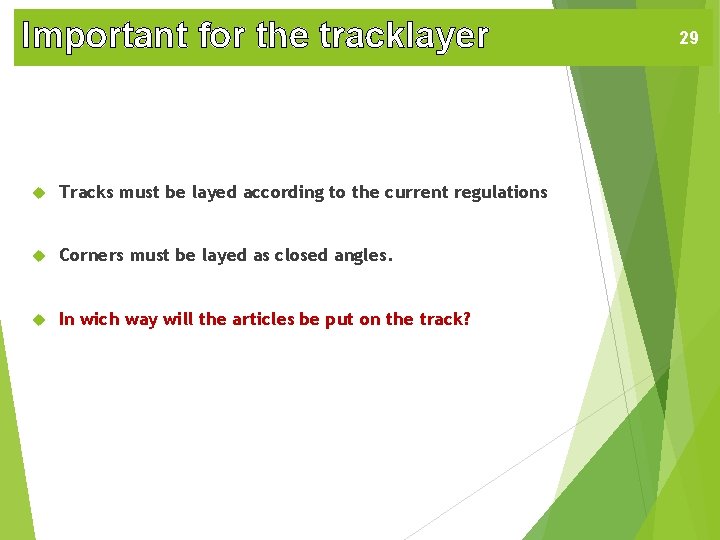 Important for the tracklayer

29

Tracks must be layed according to the current regulations

Corners must be layed as closed angles.

In wich way will the articles be put on the track?